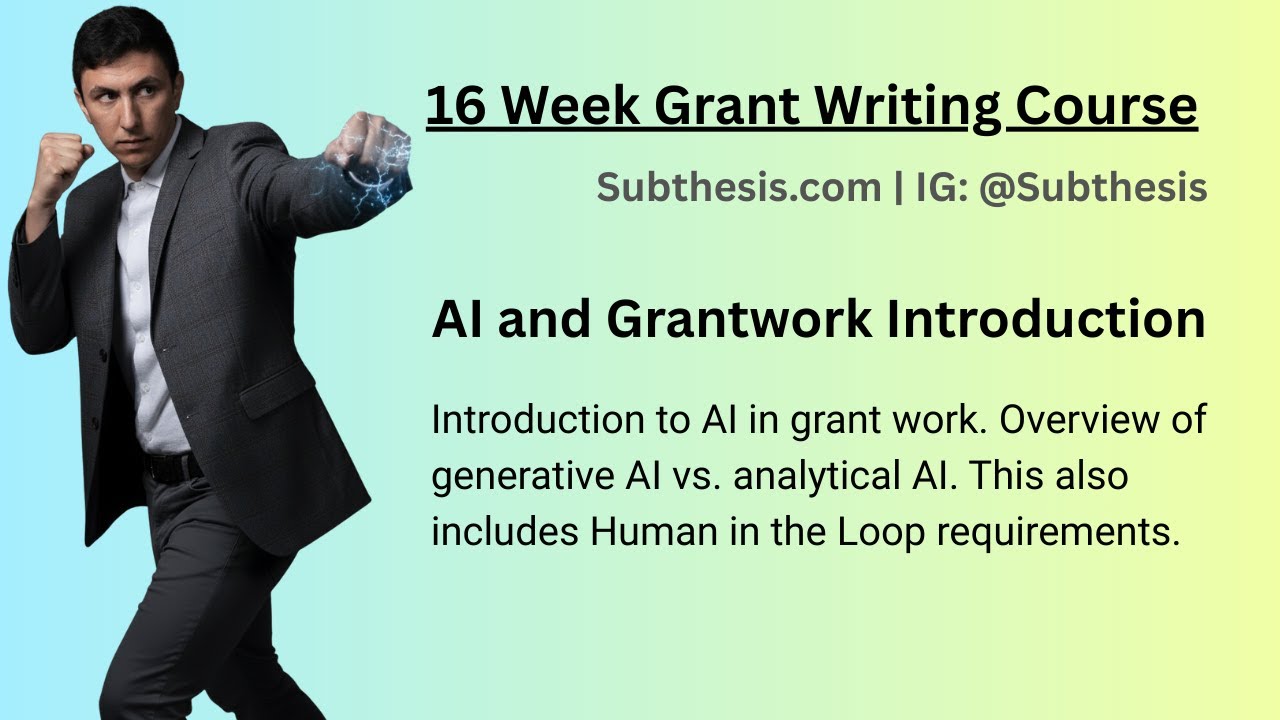 16 Week Grant Writing Course

Subthesis.com | IG: @Subthesis

AI and Grantwork Introduction

Introduction to AI in grant work. Overview of generative AI vs. analytical AI. This also includes Human in the Loop requirements.